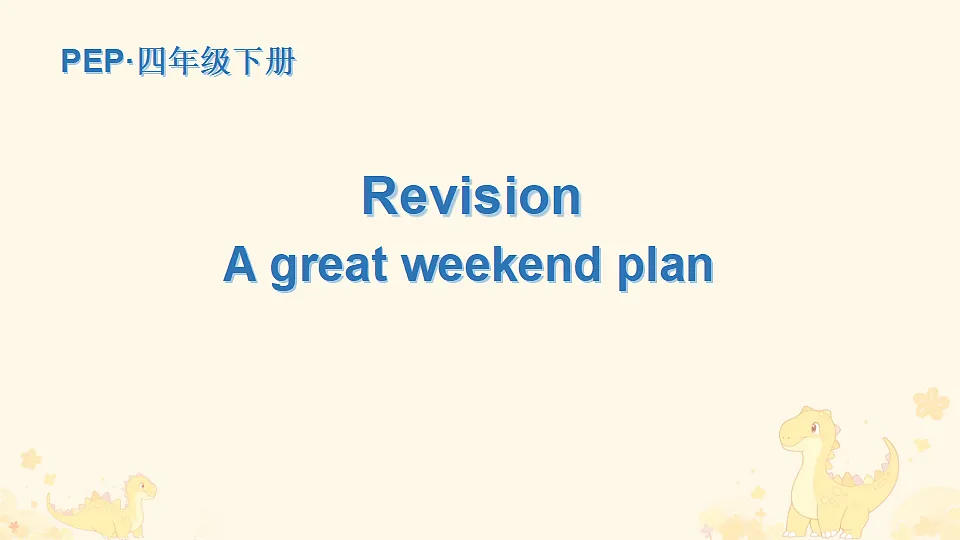 PEP·四年级下册

Revision
A great weekend plan